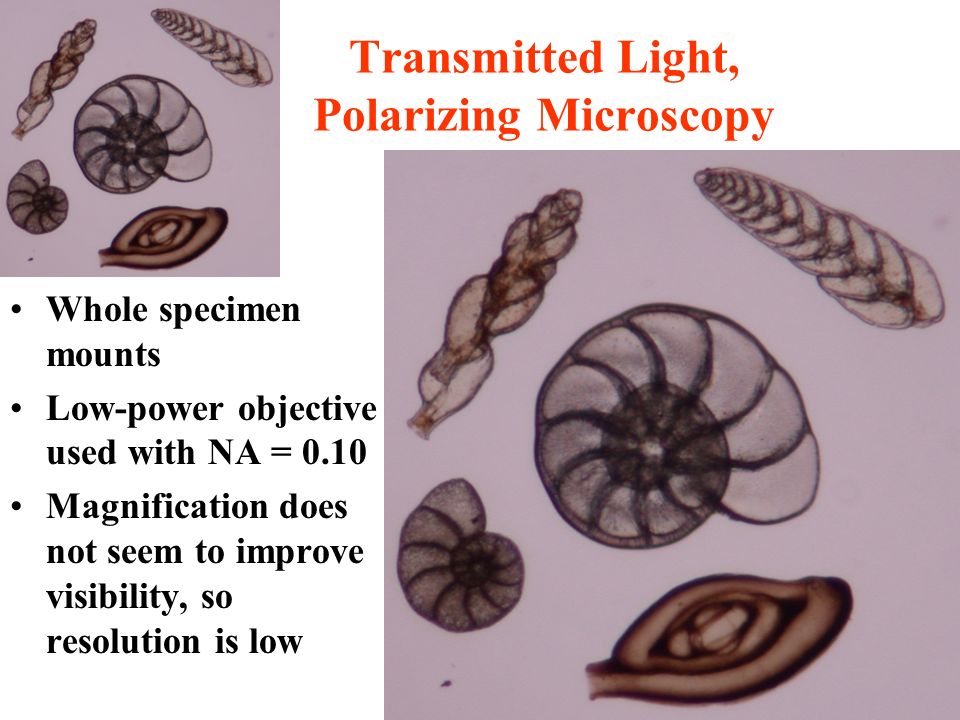 Transmitted Light, Polarizing Microscopy

• Whole specimen mounts
• Low-power objective used with NA = 0.10
• Magnification does not seem to improve visibility, so resolution is low